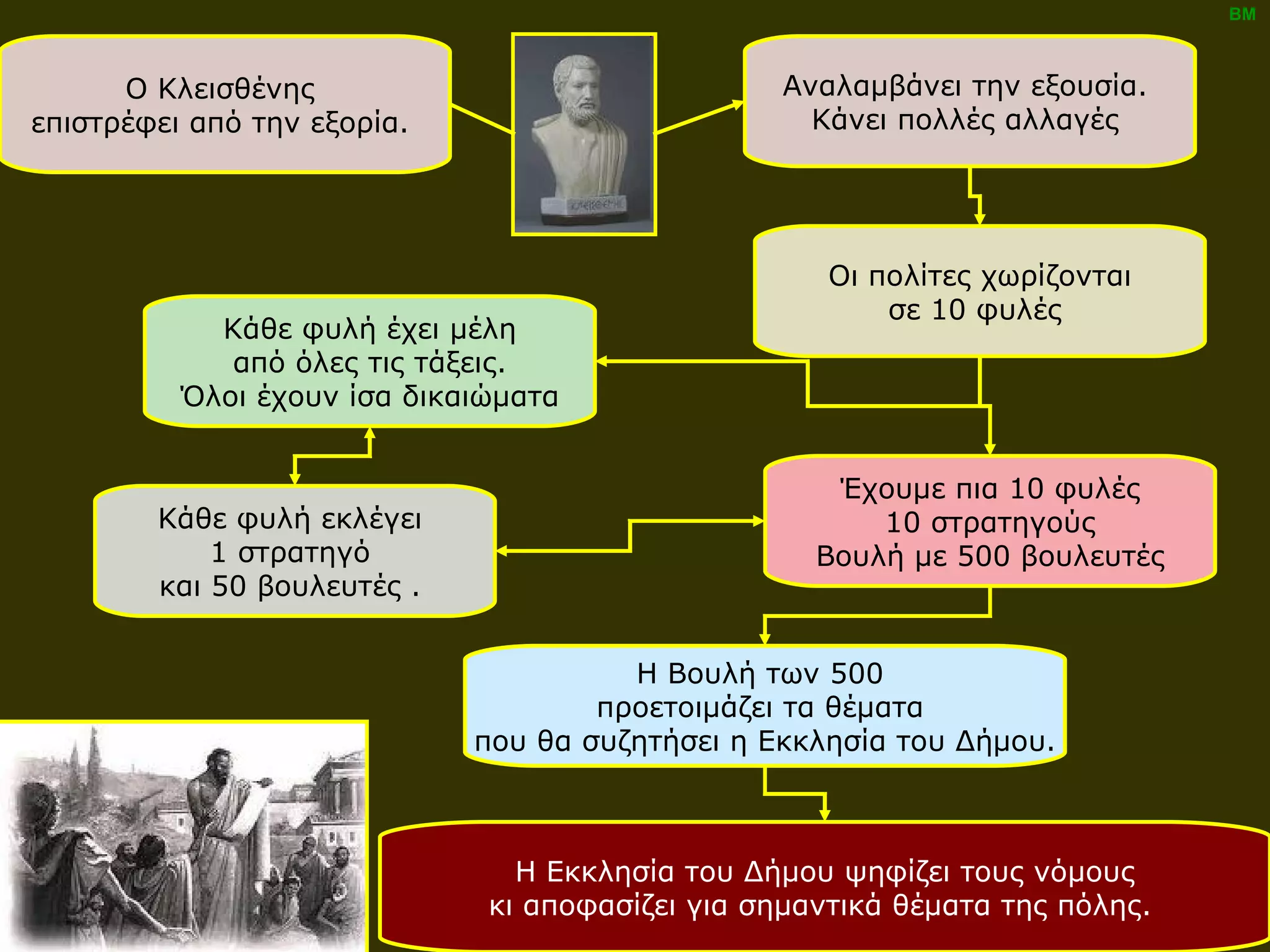 BM

Ο Κλεισθένης επιστρέφει από την εξορία.

Αναλαμβάνει την εξουσία. Κάνει πολλές αλλαγές

Οι πολίτες χωρίζονται σε 10 φυλές

Κάθε φυλή έχει μέλη από όλες τις τάξεις. Όλοι έχουν ίσα δικαιώματα

Κάθε φυλή εκλέγει 1 στρατηγό και 50 βουλευτές .

Έχουμε πια 10 φυλές 10 στρατηγούς Βουλή με 500 βουλευτές

Η Βουλή των 500 προετοιμάζει τα θέματα που θα συζητήσει η Εκκλησία του Δήμου.

Η Εκκλησία του Δήμου ψηφίζει τους νόμους κι αποφασίζει για σημαντικά θέματα της πόλης.